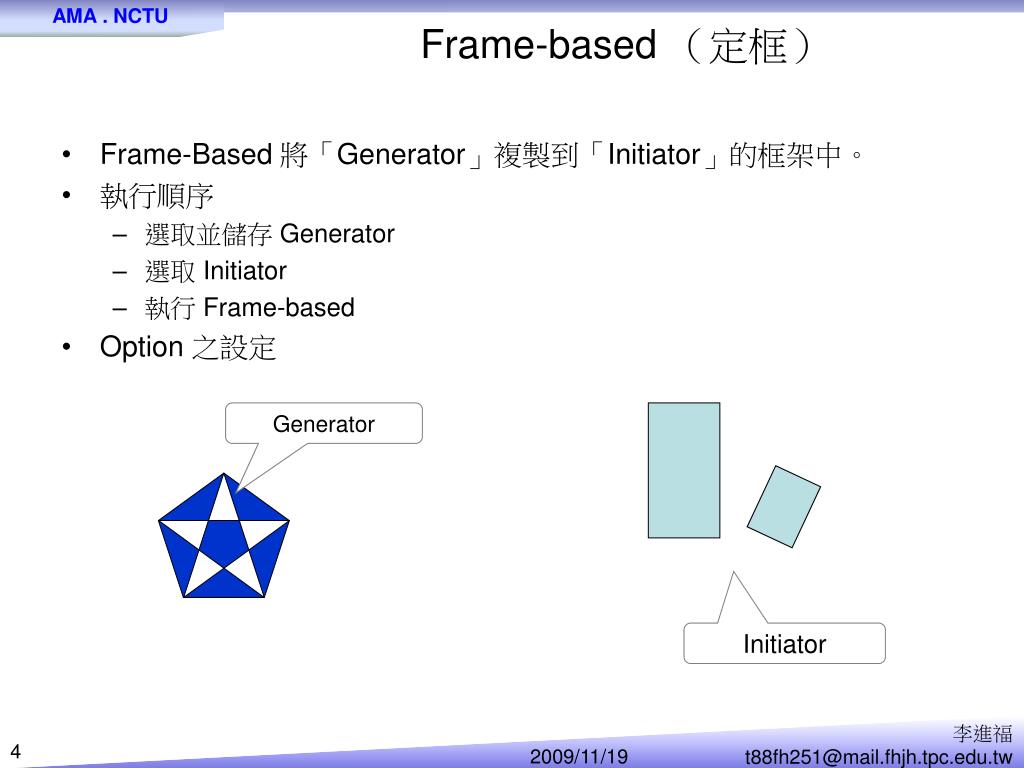 AMA . NCTU

Frame-based （定框）

• Frame-Based 將「Generator」複製到「Initiator」的框架中。
• 執行順序
  – 選取並儲存 Generator
  – 選取 Initiator
  – 執行 Frame-based
• Option 之設定

Generator

Initiator

4

2009/11/19

李進福
t88fh251@mail.fhjh.tpc.edu.tw